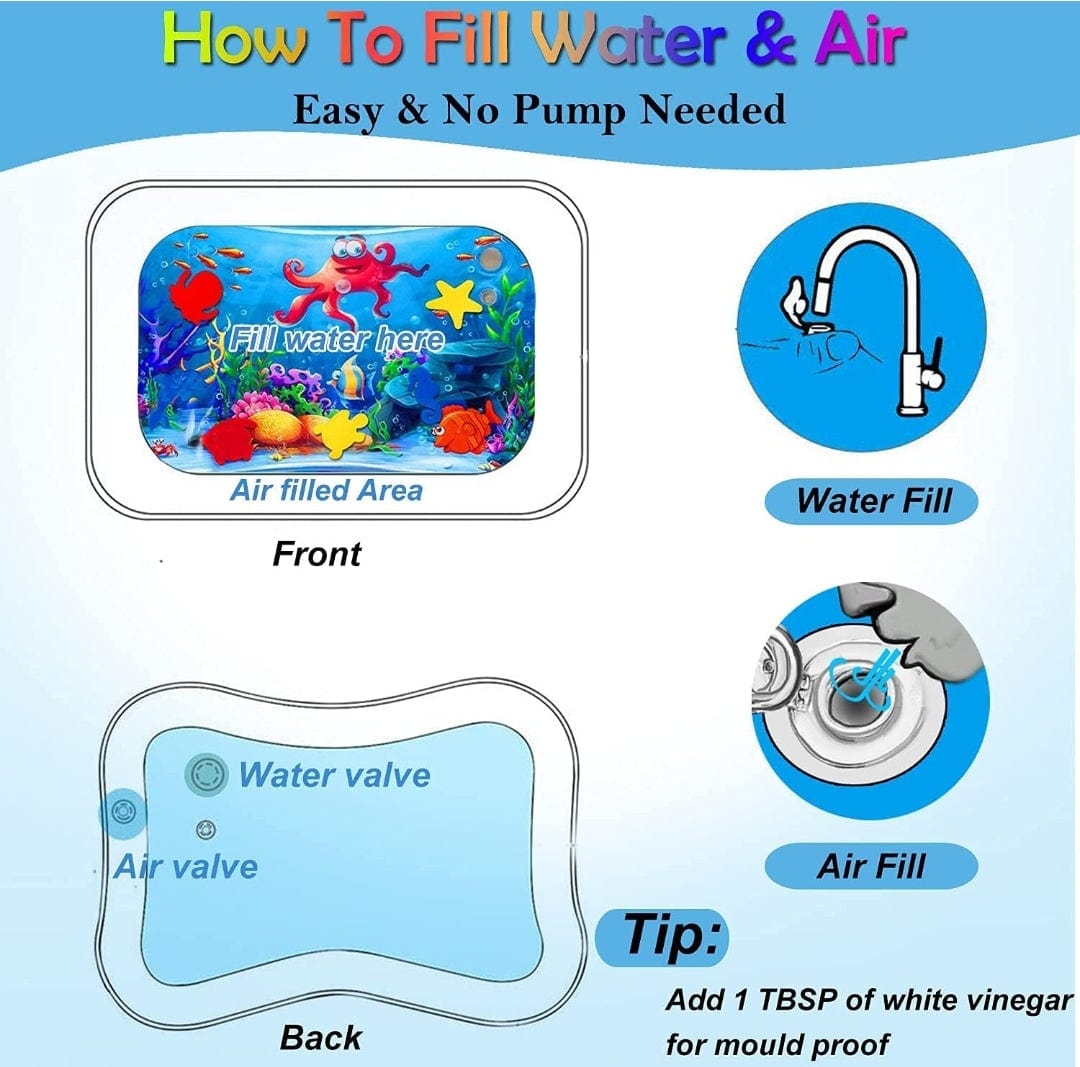 How To Fill Water & Air
Easy & No Pump Needed

Fill water here
Air filled Area
Front

Water Fill

Water valve
Air valve
Back

Air Fill

Tip:
Add 1 TBSP of white vinegar for mould proof